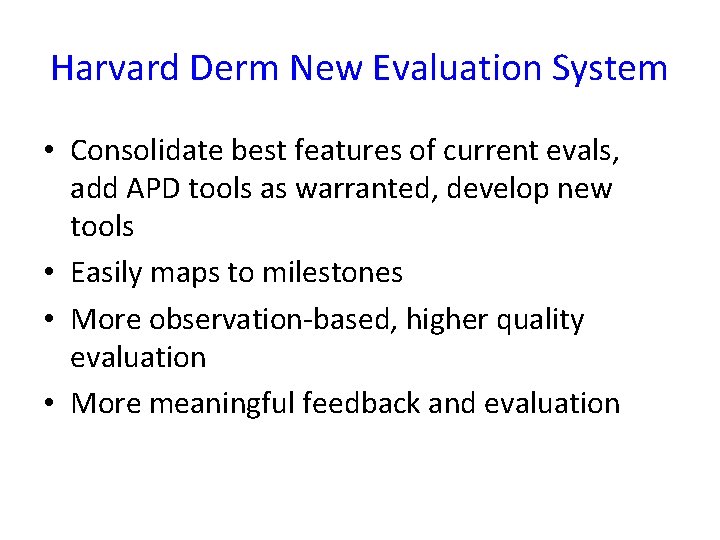 Harvard Derm New Evaluation System

• Consolidate best features of current evals, add APD tools as warranted, develop new tools
• Easily maps to milestones
• More observation-based, higher quality evaluation
• More meaningful feedback and evaluation